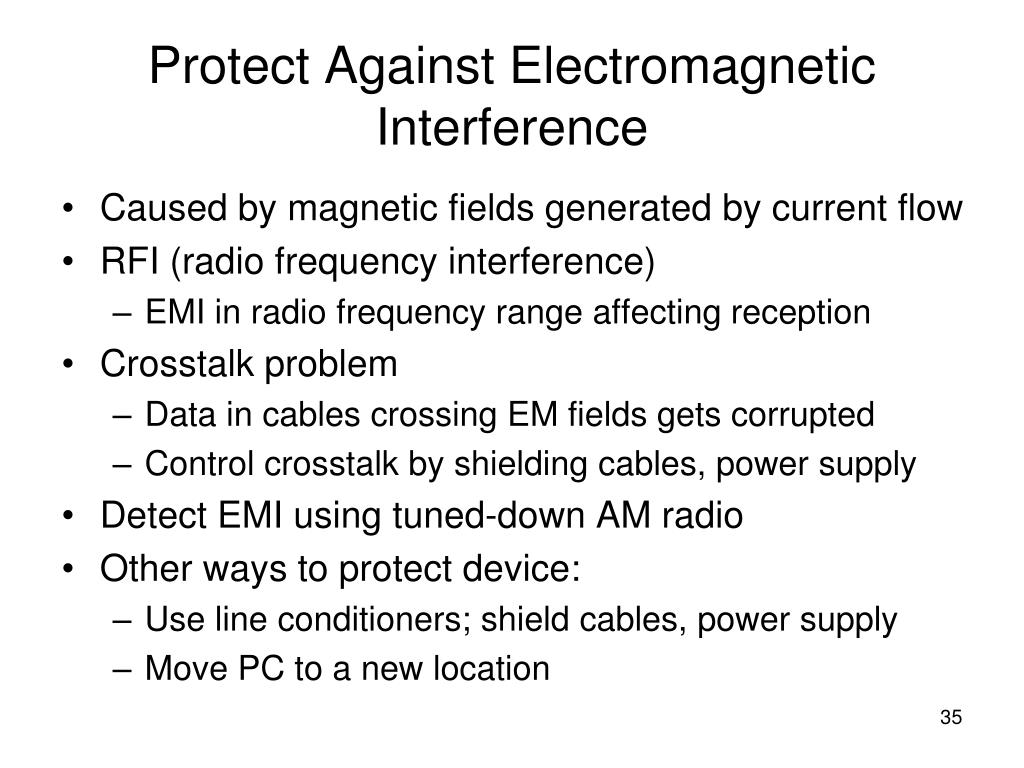 Protect Against Electromagnetic Interference

• Caused by magnetic fields generated by current flow
• RFI (radio frequency interference)
  – EMI in radio frequency range affecting reception
• Crosstalk problem
  – Data in cables crossing EM fields gets corrupted
  – Control crosstalk by shielding cables, power supply
• Detect EMI using tuned-down AM radio
• Other ways to protect device:
  – Use line conditioners; shield cables, power supply
  – Move PC to a new location

35